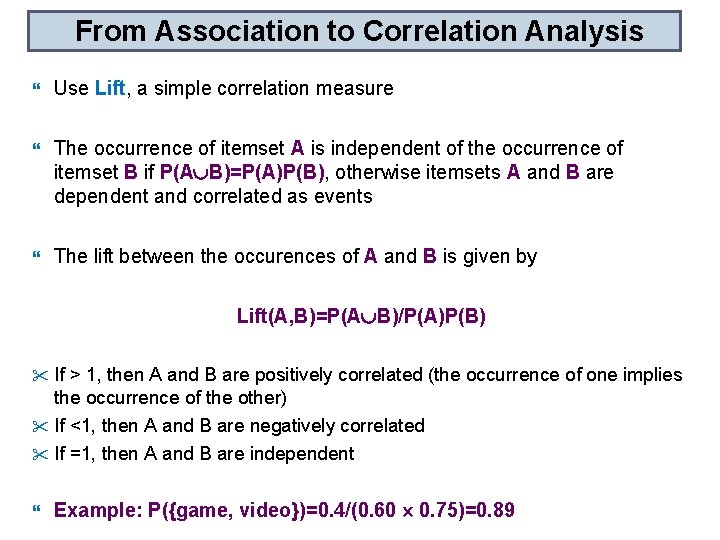 From Association to Correlation Analysis

“ Use Lift, a simple correlation measure

“ The occurrence of itemset A is independent of the occurrence of itemset B if $P(A \cup B)=P(A)P(B)$, otherwise itemsets A and B are dependent and correlated as events

“ The lift between the occurences of A and B is given by

$Lift(A,B)=P(A \cup B)/P(A)P(B)$

✂ If > 1, then A and B are positively correlated (the occurrence of one implies the occurrence of the other)
✂ If <1, then A and B are negatively correlated
✂ If =1, then A and B are independent

“ Example: $P(\{game, video\})=0.4/(0.60 \times 0.75)=0.89$